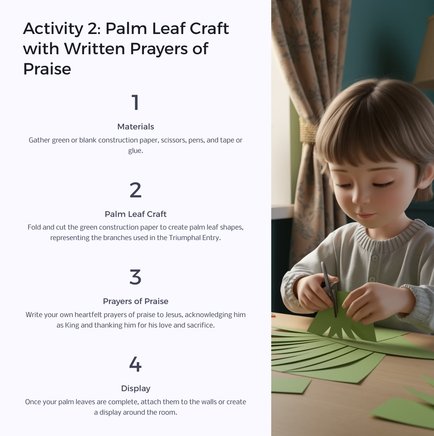 Activity 2: Palm Leaf Craft with Written Prayers of Praise

1

Materials

Gather green or blank construction paper, scissors, pens, and tape or glue.

2

Palm Leaf Craft

Fold and cut the green construction paper to create palm leaf shapes, representing the branches used in the Triumphal Entry.

3

Prayers of Praise

Write your own heartfelt prayers of praise to Jesus, acknowledging him as King and thanking him for his love and sacrifice.

4

Display

Once your palm leaves are complete, attach them to the walls or create a display around the room.